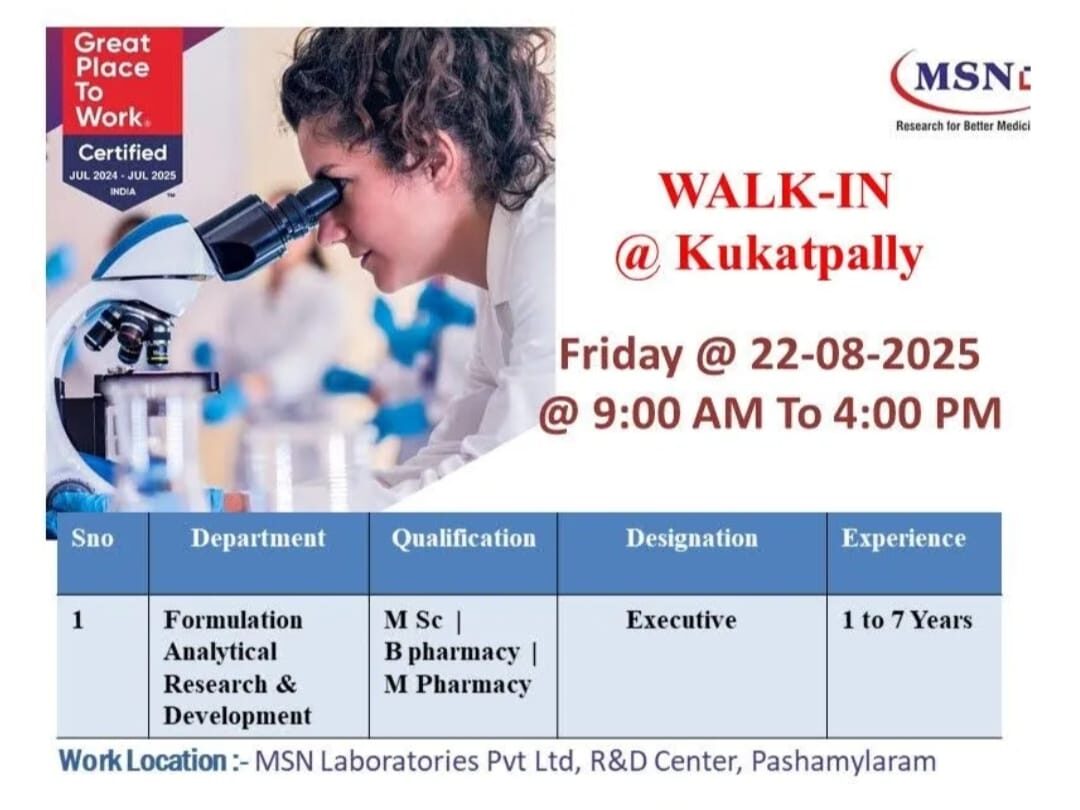 Great Place To Work.
Certified
JUL 2024 - JUL 2025
INDIA

MSN
Research for Better Medici

WALK-IN
@ Kukatpally

Friday @ 22-08-2025
@ 9:00 AM To 4:00 PM

| Sno | Department | Qualification | Designation | Experience |
|---|---|---|---|---|
| 1 | Formulation Analytical Research & Development | M Sc \| B pharmacy \| M Pharmacy | Executive | 1 to 7 Years |

Work Location :- MSN Laboratories Pvt Ltd, R&D Center, Pashamylaram